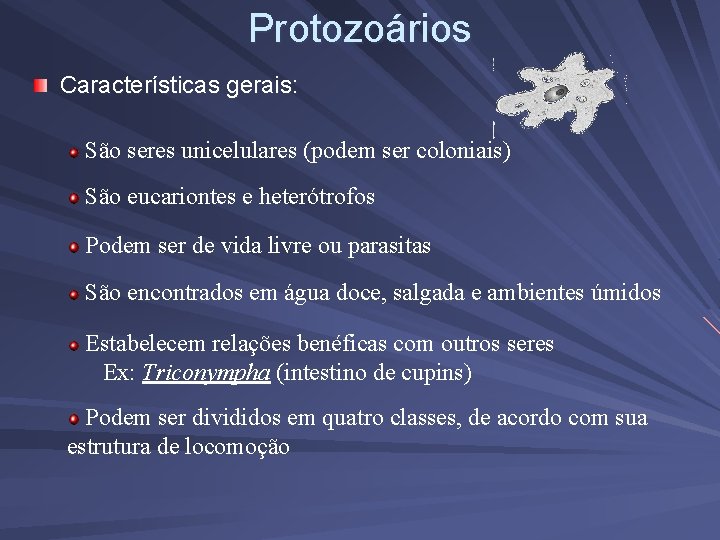 Protozoários

Características gerais:

São seres unicelulares (podem ser coloniais)

São eucariontes e heterótrofos

Podem ser de vida livre ou parasitas

São encontrados em água doce, salgada e ambientes úmidos

Estabelecem relações benéficas com outros seres
Ex: Triconympha (intestino de cupins)

Podem ser divididos em quatro classes, de acordo com sua estrutura de locomoção